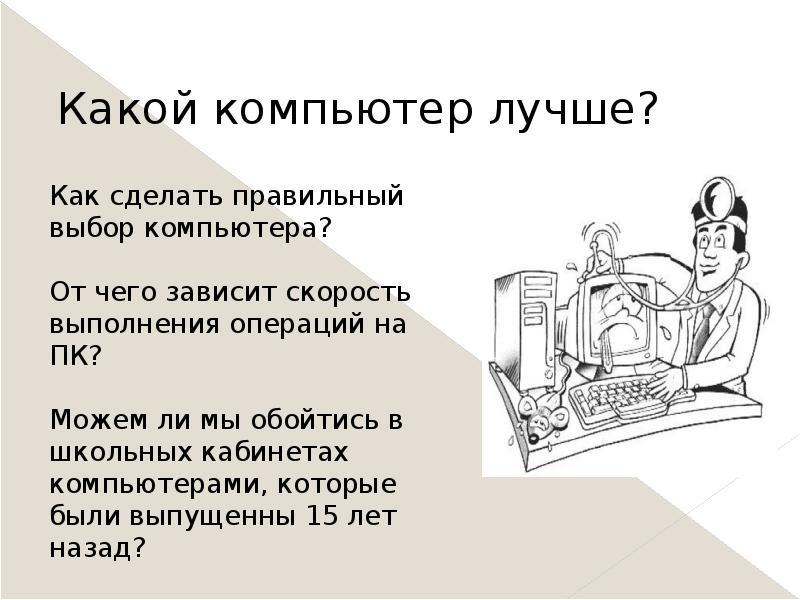 Какой компьютер лучше?

Как сделать правильный выбор компьютера?

От чего зависит скорость выполнения операций на ПК?

Можем ли мы обойтись в школьных кабинетах компьютерами, которые были выпущенны 15 лет назад?